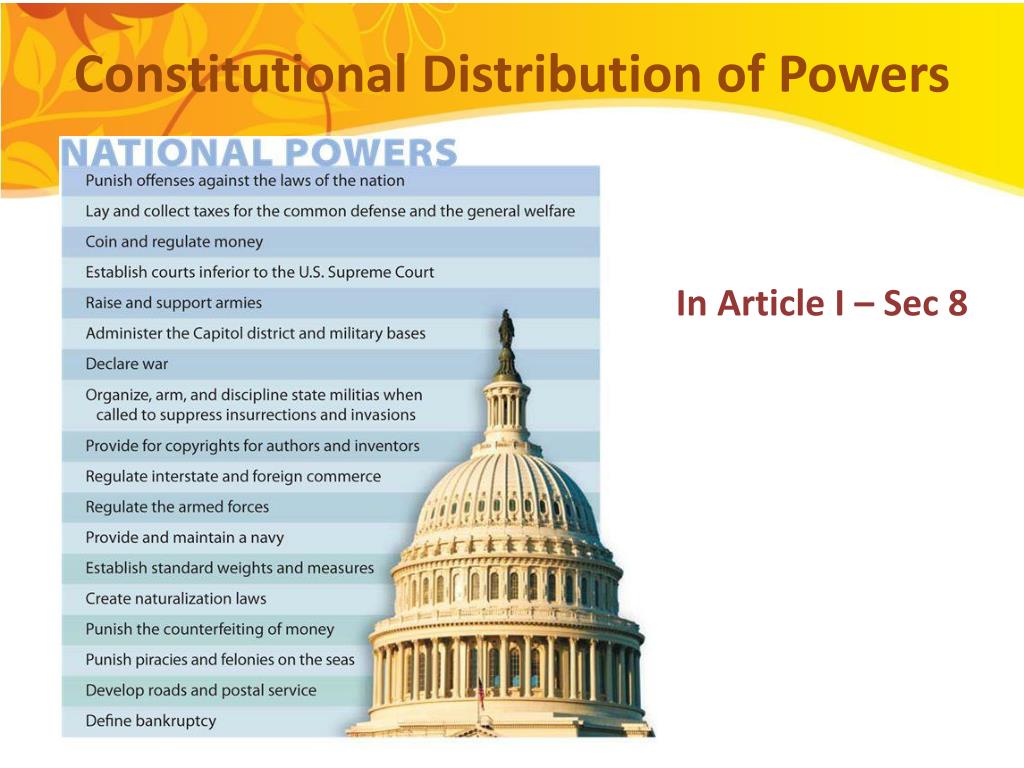 Constitutional Distribution of Powers

NATIONAL POWERS

Punish offenses against the laws of the nation

Lay and collect taxes for the common defense and the general welfare

Coin and regulate money

Establish courts inferior to the U.S. Supreme Court

Raise and support armies

Administer the Capitol district and military bases

Declare war

Organize, arm, and discipline state militias when called to suppress insurrections and invasions

Provide for copyrights for authors and inventors

Regulate interstate and foreign commerce

Regulate the armed forces

Provide and maintain a navy

Establish standard weights and measures

Create naturalization laws

Punish the counterfeiting of money

Punish piracies and felonies on the seas

Develop roads and postal service

Define bankruptcy

In Article I – Sec 8